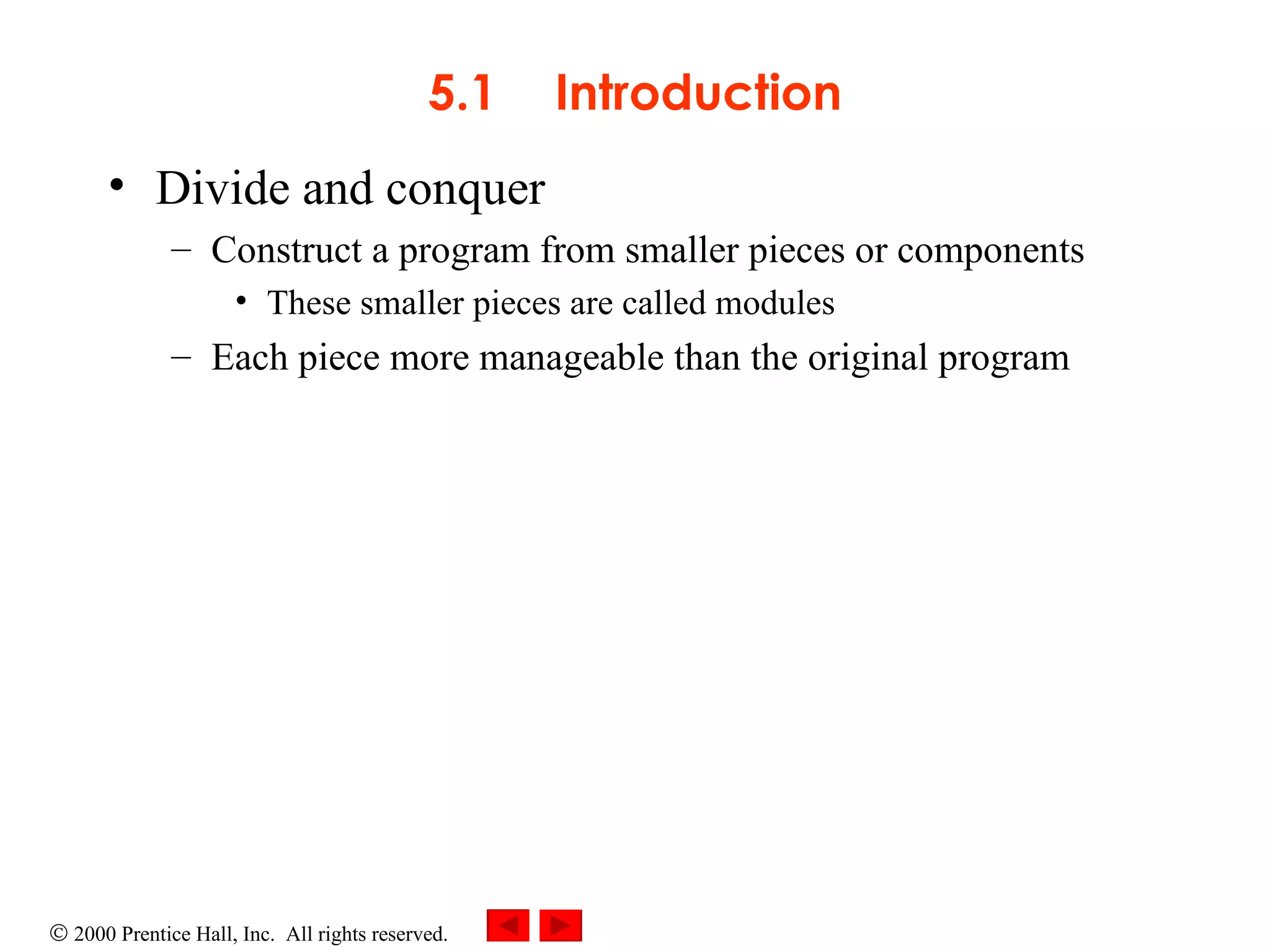 5.1 Introduction

• Divide and conquer
– Construct a program from smaller pieces or components
• These smaller pieces are called modules
– Each piece more manageable than the original program

© 2000 Prentice Hall, Inc. All rights reserved.